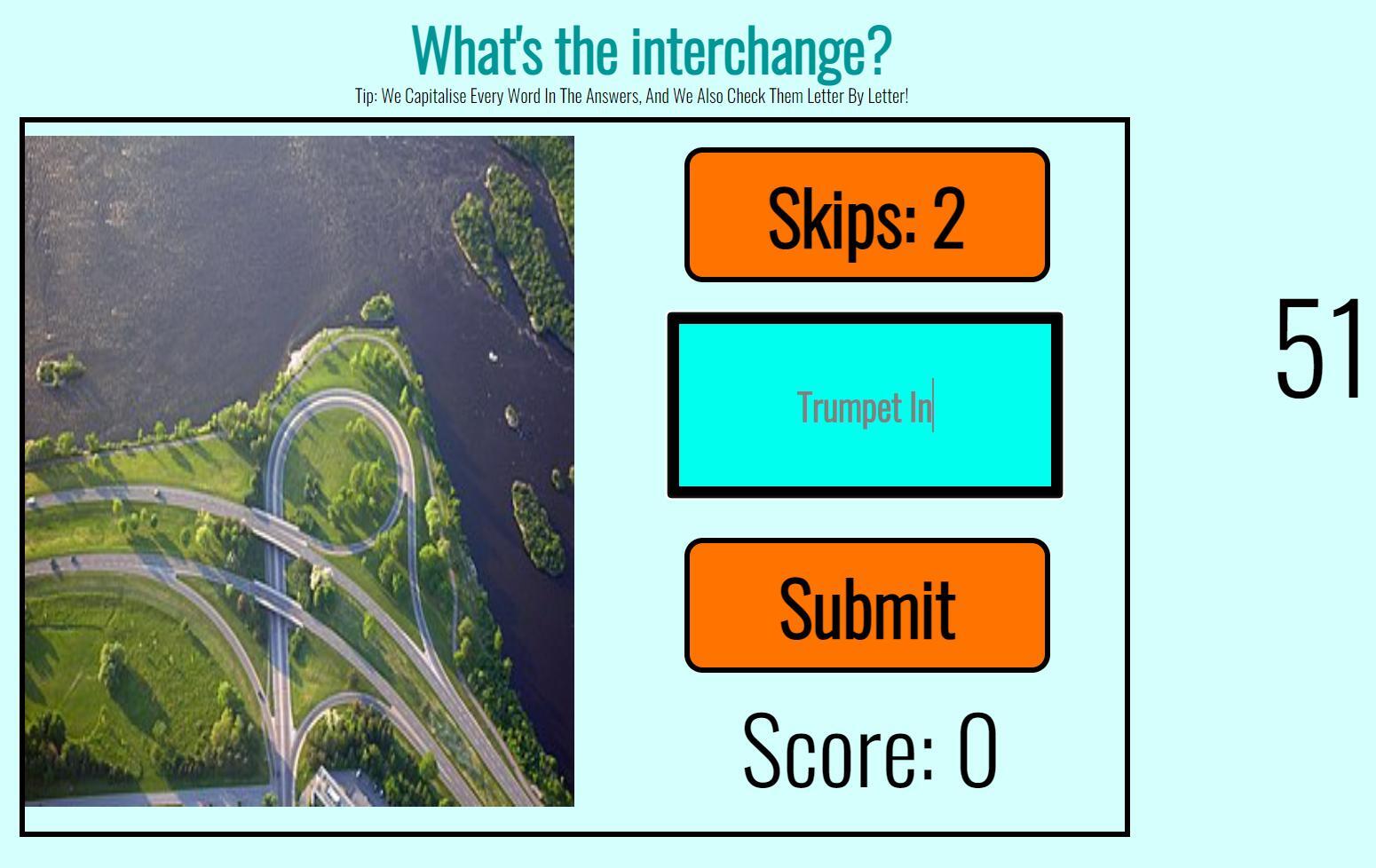 What's the interchange?
Tip: We Capitalise Every Word In The Answers, And We Also Check Them Letter By Letter!

Skips: 2

Trumpet In

Submit

Score: 0

51